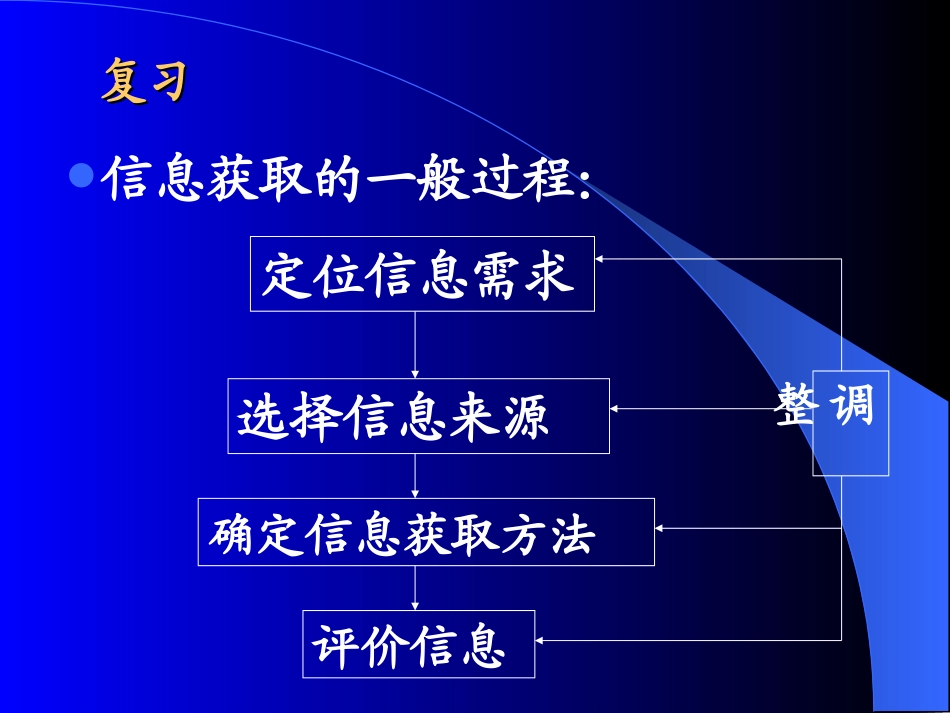 复习

信息获取的一般过程:

定位信息需求

选择信息来源

确定信息获取方法

评价信息

整调